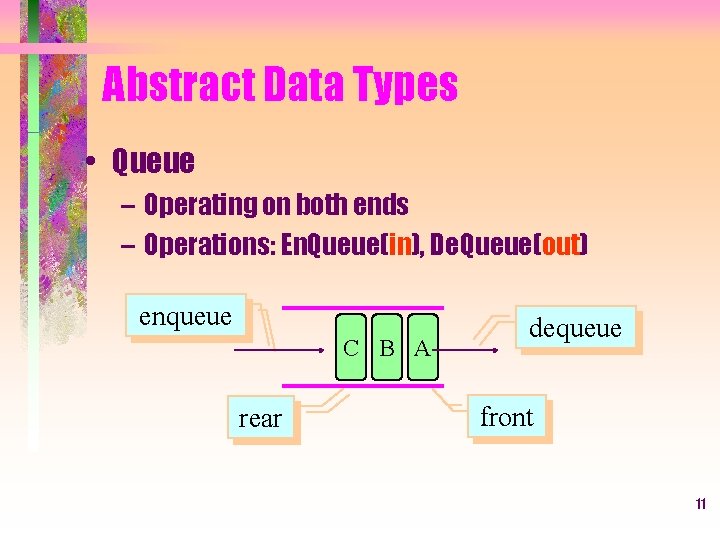 Abstract Data Types

• Queue
– Operating on both ends
– Operations: EnQueue(in), DeQueue(out)

enqueue
C B A
dequeue
rear
front

11